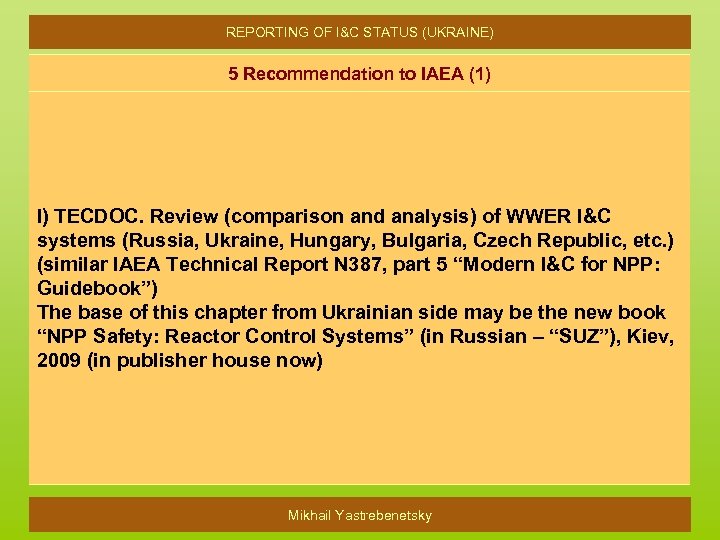 REPORTING OF I&C STATUS (UKRAINE)

5 Recommendation to IAEA (1)

I) TECDOC. Review (comparison and analysis) of WWER I&C systems (Russia, Ukraine, Hungary, Bulgaria, Czech Republic, etc.) (similar IAEA Technical Report N387, part 5 “Modern I&C for NPP: Guidebook”)
The base of this chapter from Ukrainian side may be the new book “NPP Safety: Reactor Control Systems” (in Russian – “SUZ”), Kiev, 2009 (in publisher house now)

Mikhail Yastrebenetsky